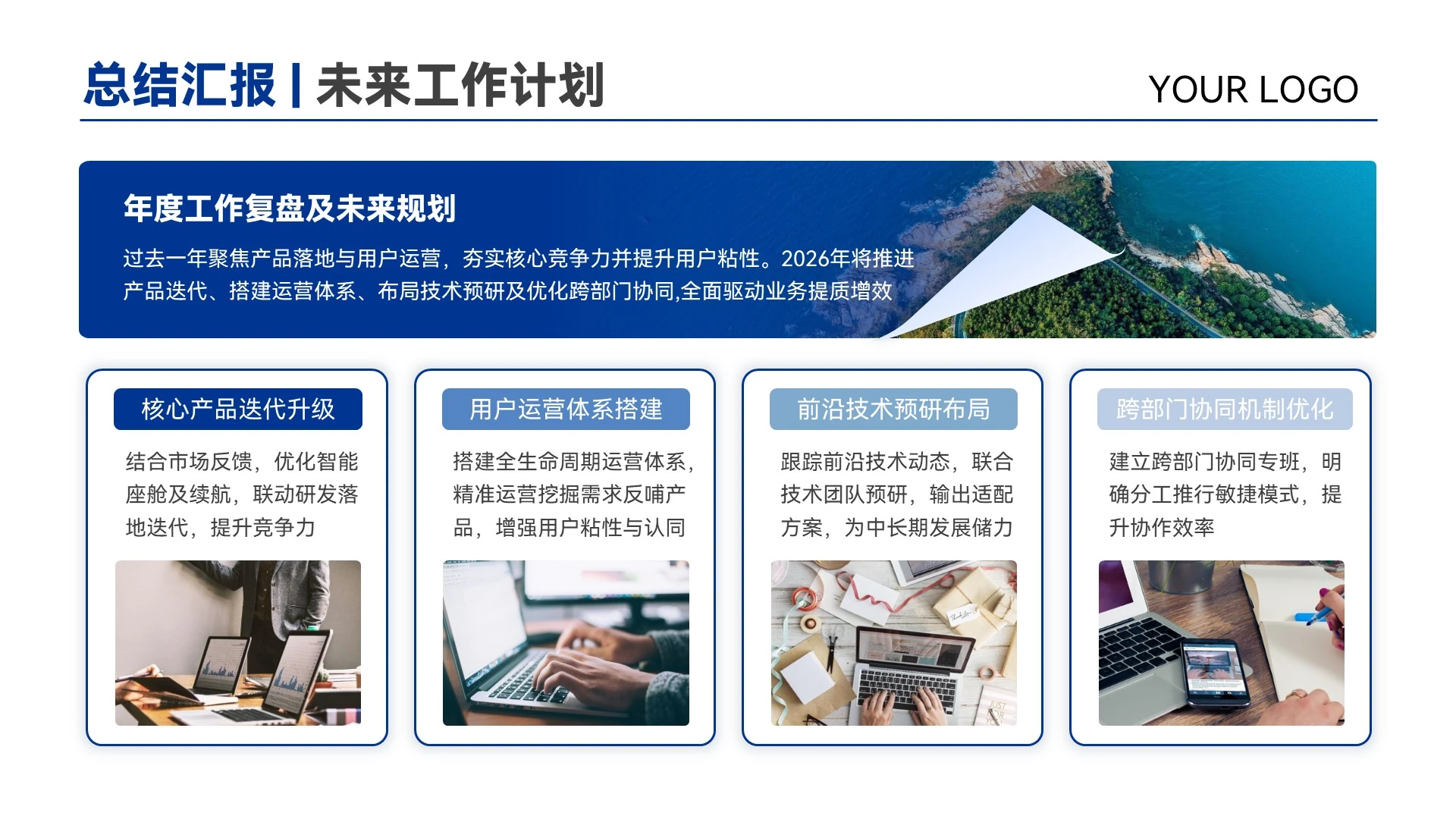 总结汇报 | 未来工作计划

YOUR LOGO

年度工作复盘及未来规划

过去一年聚焦产品落地与用户运营，夯实核心竞争力并提升用户粘性。2026年将推进产品迭代、搭建运营体系、布局技术预研及优化跨部门协同,全面驱动业务提质增效

核心产品迭代升级

结合市场反馈，优化智能座舱及续航，联动研发落地迭代，提升竞争力

用户运营体系搭建

搭建全生命周期运营体系，精准运营挖掘需求反哺产品，增强用户粘性与认同

前沿技术预研布局

跟踪前沿技术动态，联合技术团队预研，输出适配方案，为中长期发展储力

跨部门协同机制优化

建立跨部门协同专班，明确分工推行敏捷模式，提升协作效率